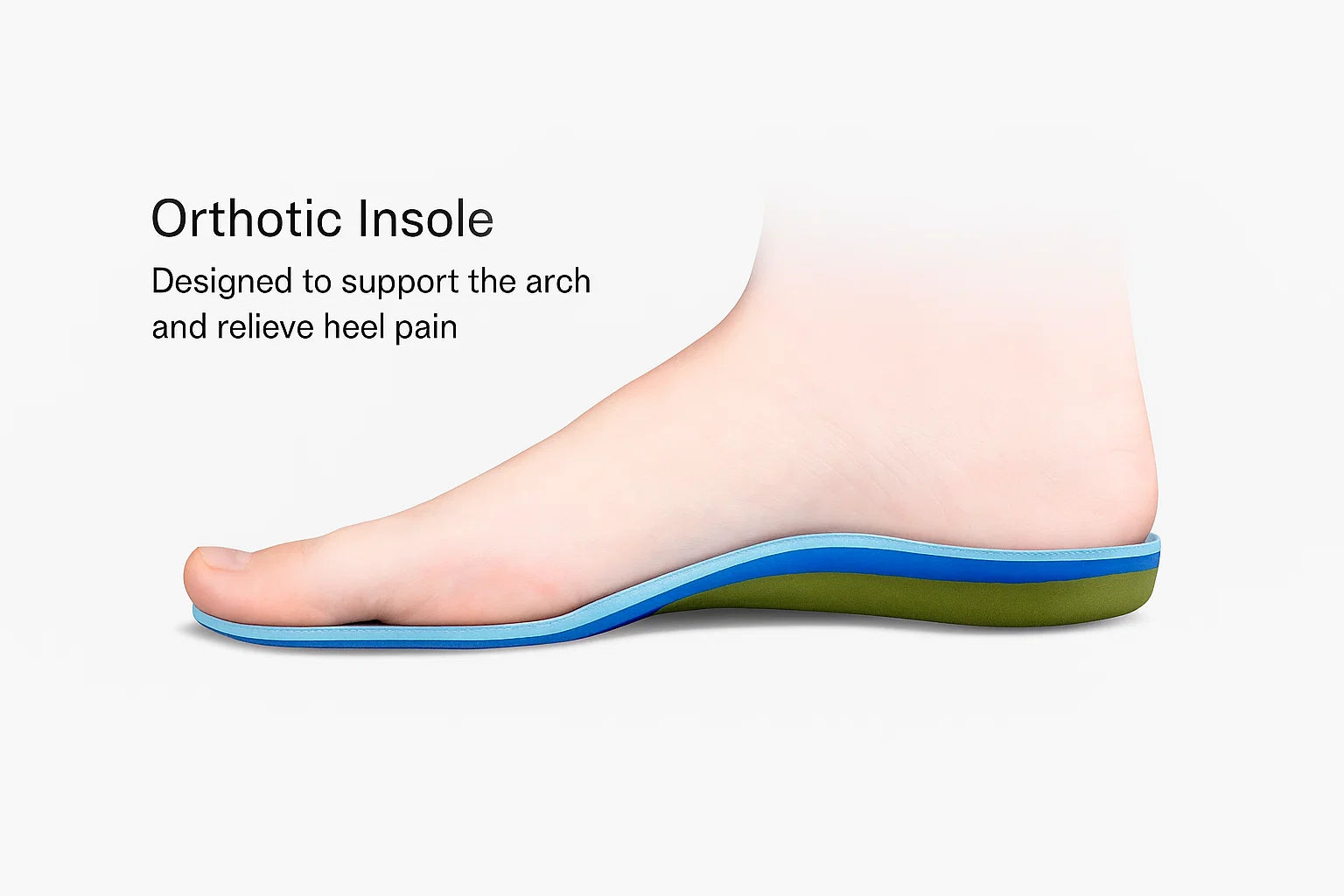 Orthotic Insole

Designed to support the arch and relieve heel pain